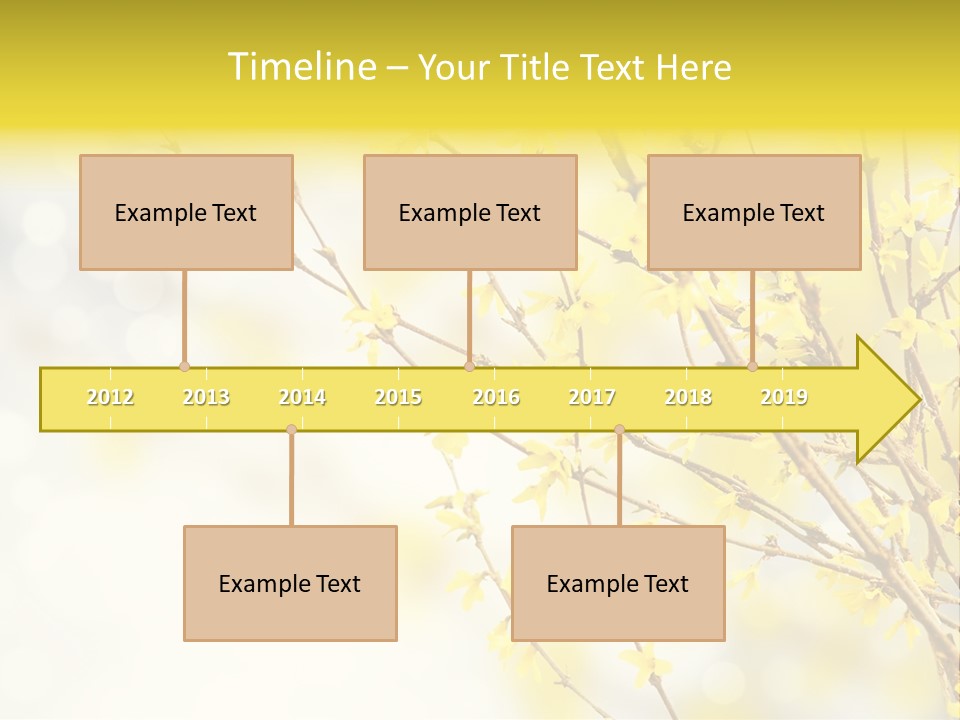 Timeline – Your Title Text Here

Example Text

Example Text

Example Text

2012 2013 2014 2015 2016 2017 2018 2019

Example Text

Example Text